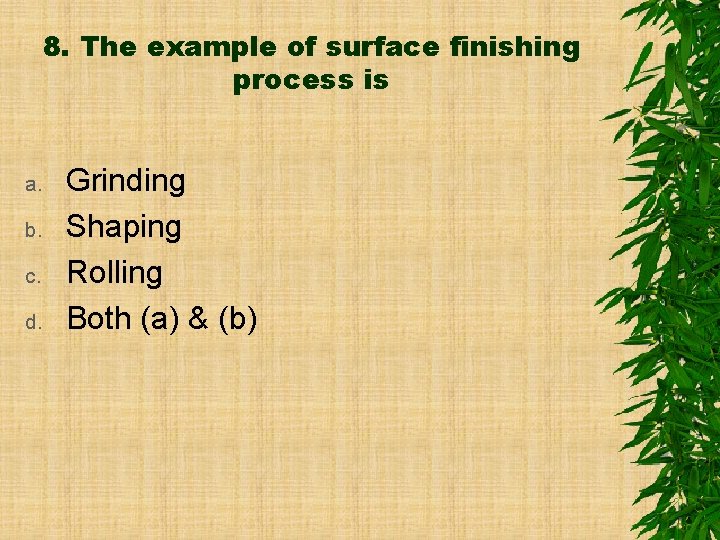 8. The example of surface finishing process is

a. Grinding
b. Shaping
c. Rolling
d. Both (a) & (b)